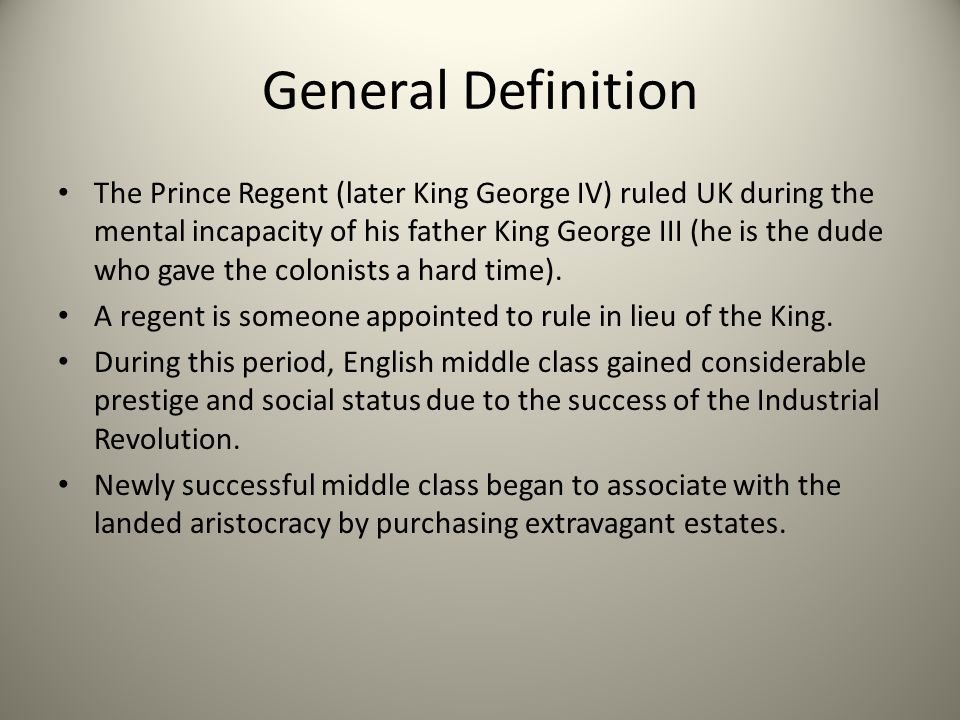 General Definition

• The Prince Regent (later King George IV) ruled UK during the mental incapacity of his father King George III (he is the dude who gave the colonists a hard time).
• A regent is someone appointed to rule in lieu of the King.
• During this period, English middle class gained considerable prestige and social status due to the success of the Industrial Revolution.
• Newly successful middle class began to associate with the landed aristocracy by purchasing extravagant estates.